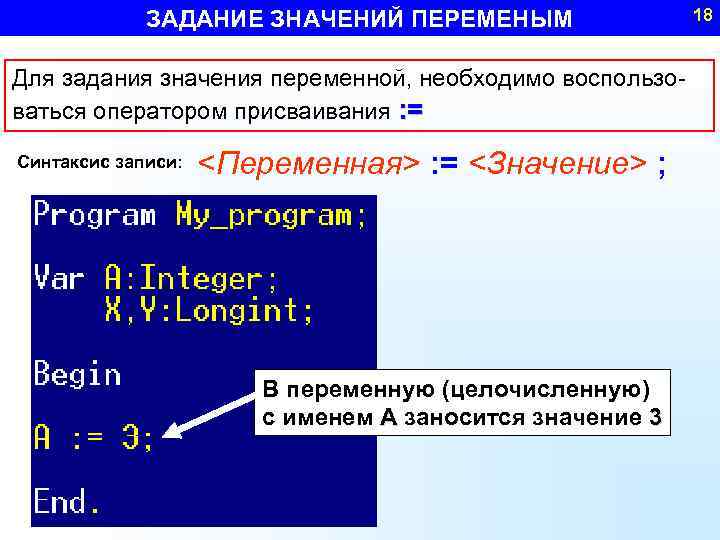 ЗАДАНИЕ ЗНАЧЕНИЙ ПЕРЕМЕНЫМ

18

Для задания значения переменной, необходимо воспользоваться оператором присваивания :=

Синтаксис записи: <Переменная> := <Значение> ;

Program My_program;

Var A:Integer;
X,Y:Longint;

Begin

A := 3;

End.

В переменную (целочисленную) с именем А заносится значение 3